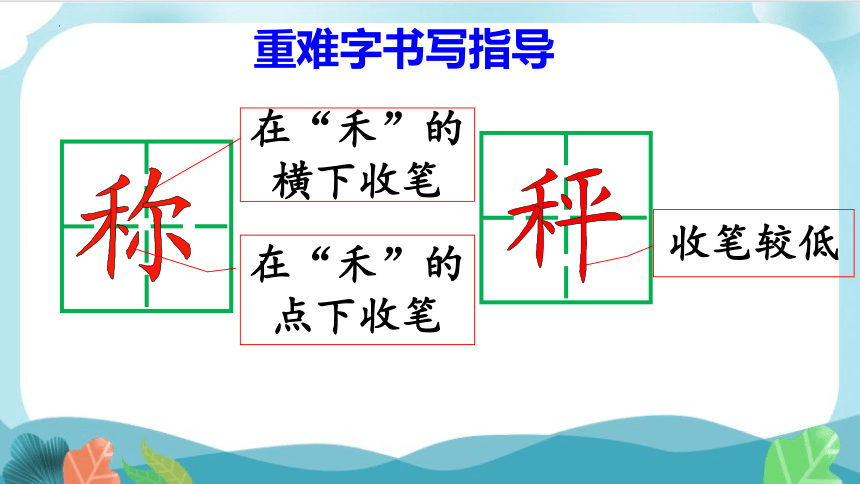 重难字书写指导

称

在“禾”的横下收笔

在“禾”的点下收笔

秤

收笔较低